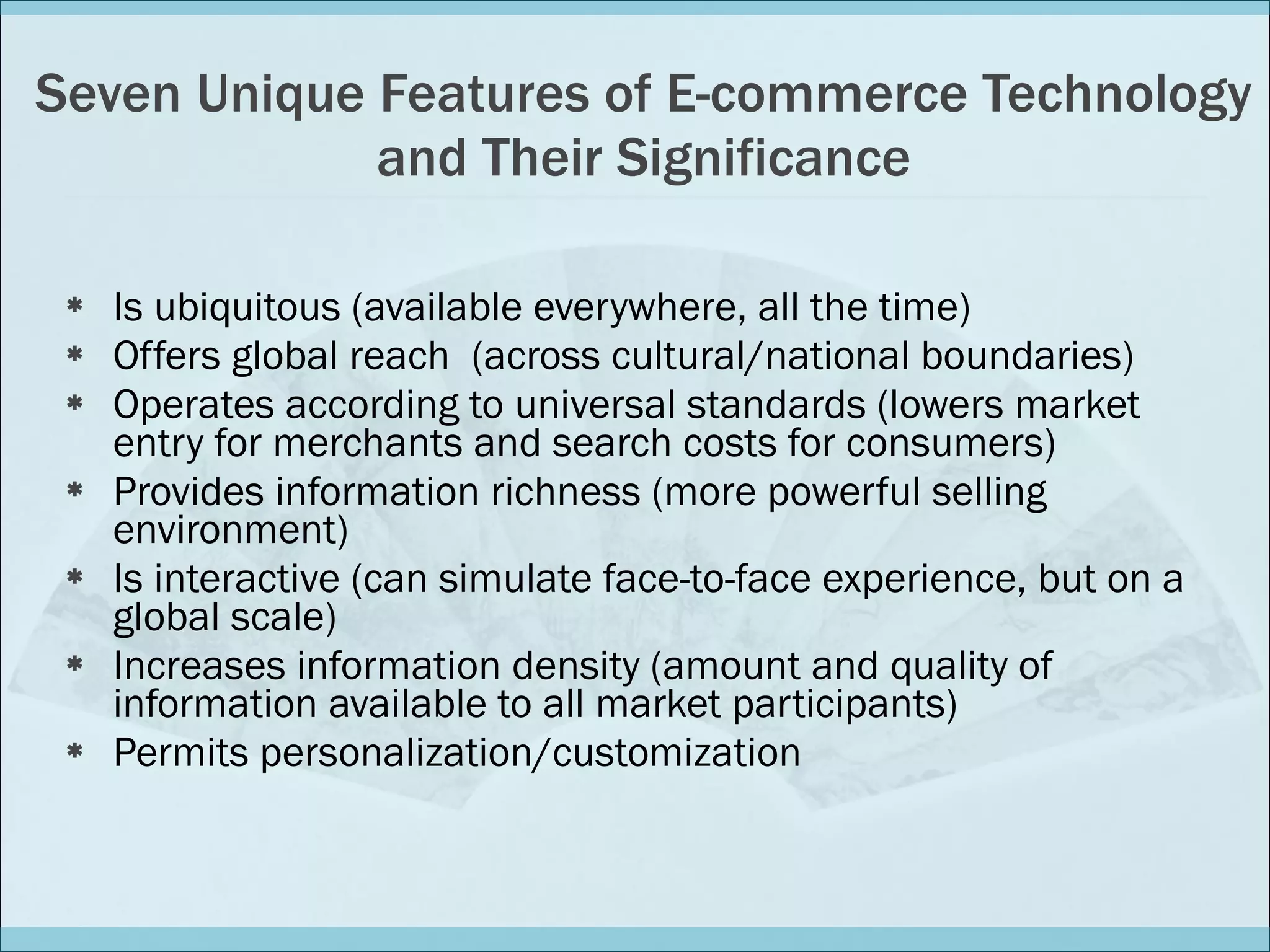 Seven Unique Features of E-commerce Technology and Their Significance

* Is ubiquitous (available everywhere, all the time)
* Offers global reach (across cultural/national boundaries)
* Operates according to universal standards (lowers market entry for merchants and search costs for consumers)
* Provides information richness (more powerful selling environment)
* Is interactive (can simulate face-to-face experience, but on a global scale)
* Increases information density (amount and quality of information available to all market participants)
* Permits personalization/customization